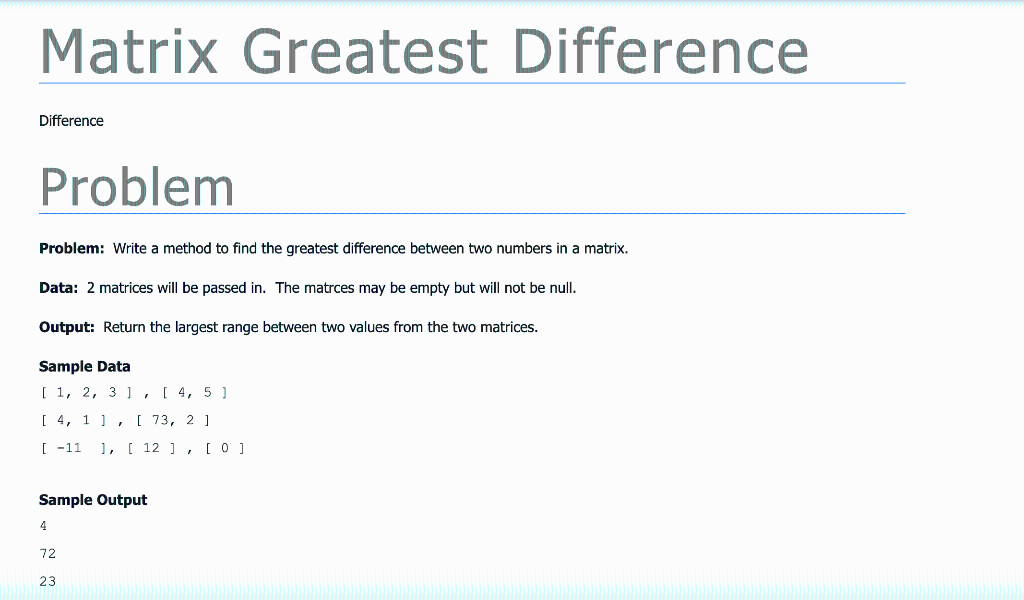 Matrix Greatest Difference

Difference

Problem

**Problem:** Write a method to find the greatest difference between two numbers in a matrix.

**Data:** 2 matrices will be passed in. The matrces may be empty but will not be null.

**Output:** Return the largest range between two values from the two matrices.

**Sample Data**

[ 1, 2, 3 ] , [ 4, 5 ]

[ 4, 1 ] , [ 73, 2 ]

[ -11 ], [ 12 ] , [ 0 ]

**Sample Output**

4

72

23